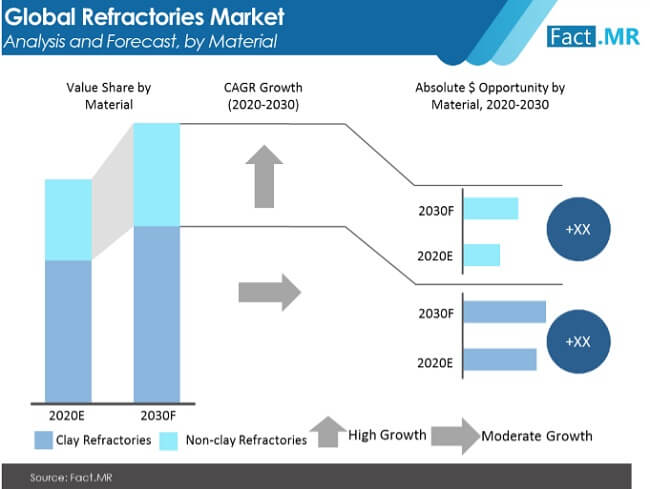 Global Refractories Market
Analysis and Forecast, by Material

Fact.MR

Value Share by Material

CAGR Growth (2020-2030)

Absolute $ Opportunity by Material, 2020-2030

2030F

2020E

+XX

2030F

2020E

+XX

2020E

2030F

Clay Refractories

Non-clay Refractories

High Growth

Moderate Growth

Source: Fact.MR